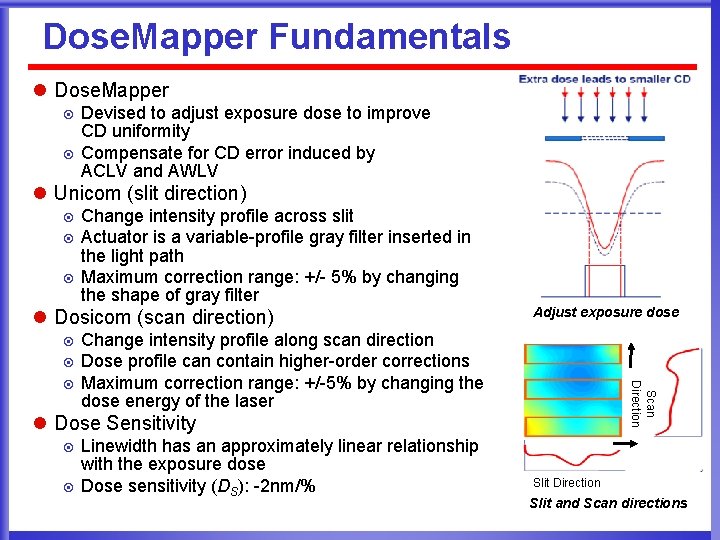 DoseMapper Fundamentals

DoseMapper
Devised to adjust exposure dose to improve CD uniformity
Compensate for CD error induced by ACLV and AWLV

Unicom (slit direction)
Change intensity profile across slit
Actuator is a variable-profile gray filter inserted in the light path
Maximum correction range: +/- 5% by changing the shape of gray filter

Dosicom (scan direction)
Change intensity profile along scan direction
Dose profile can contain higher-order corrections
Maximum correction range: +/-5% by changing the dose energy of the laser

Dose Sensitivity
Linewidth has an approximately linear relationship with the exposure dose
Dose sensitivity ($D_S$): -2nm/%

Extra dose leads to smaller CD

Adjust exposure dose

Scan Direction

Slit Direction

Slit and Scan directions